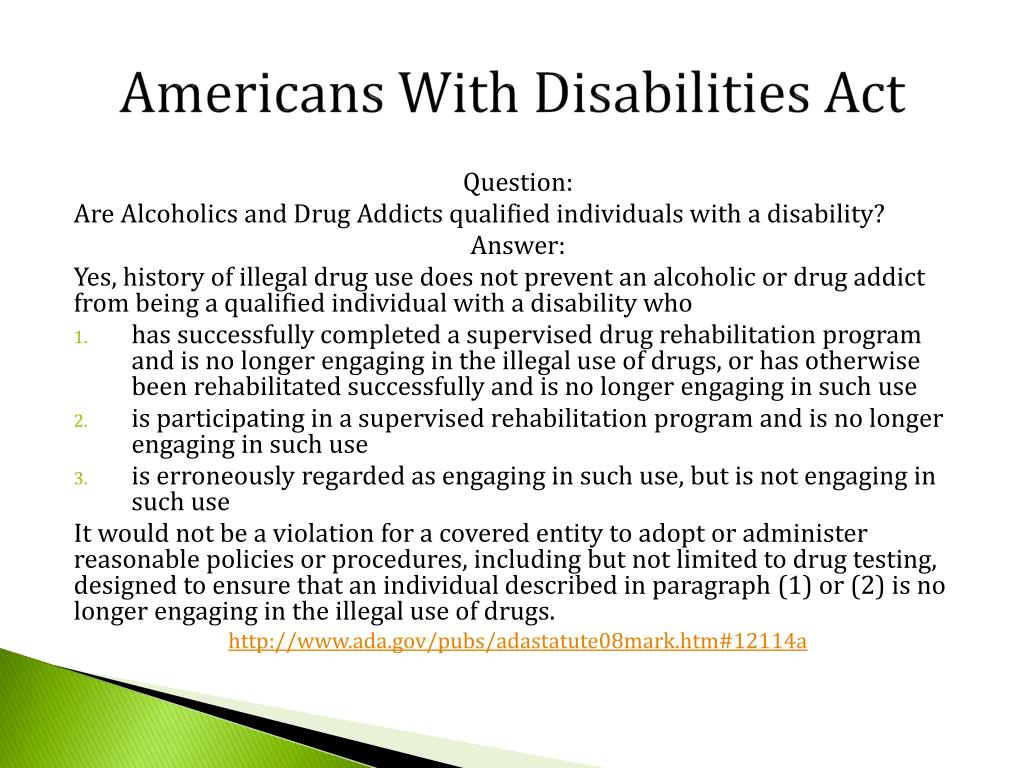 Americans With Disabilities Act

Question:
Are Alcoholics and Drug Addicts qualified individuals with a disability?
Answer:
Yes, history of illegal drug use does not prevent an alcoholic or drug addict from being a qualified individual with a disability who

1. has successfully completed a supervised drug rehabilitation program and is no longer engaging in the illegal use of drugs, or has otherwise been rehabilitated successfully and is no longer engaging in such use
2. is participating in a supervised rehabilitation program and is no longer engaging in such use
3. is erroneously regarded as engaging in such use, but is not engaging in such use

It would not be a violation for a covered entity to adopt or administer reasonable policies or procedures, including but not limited to drug testing, designed to ensure that an individual described in paragraph (1) or (2) is no longer engaging in the illegal use of drugs.

http://www.ada.gov/pubs/adastatute08mark.htm#12114a